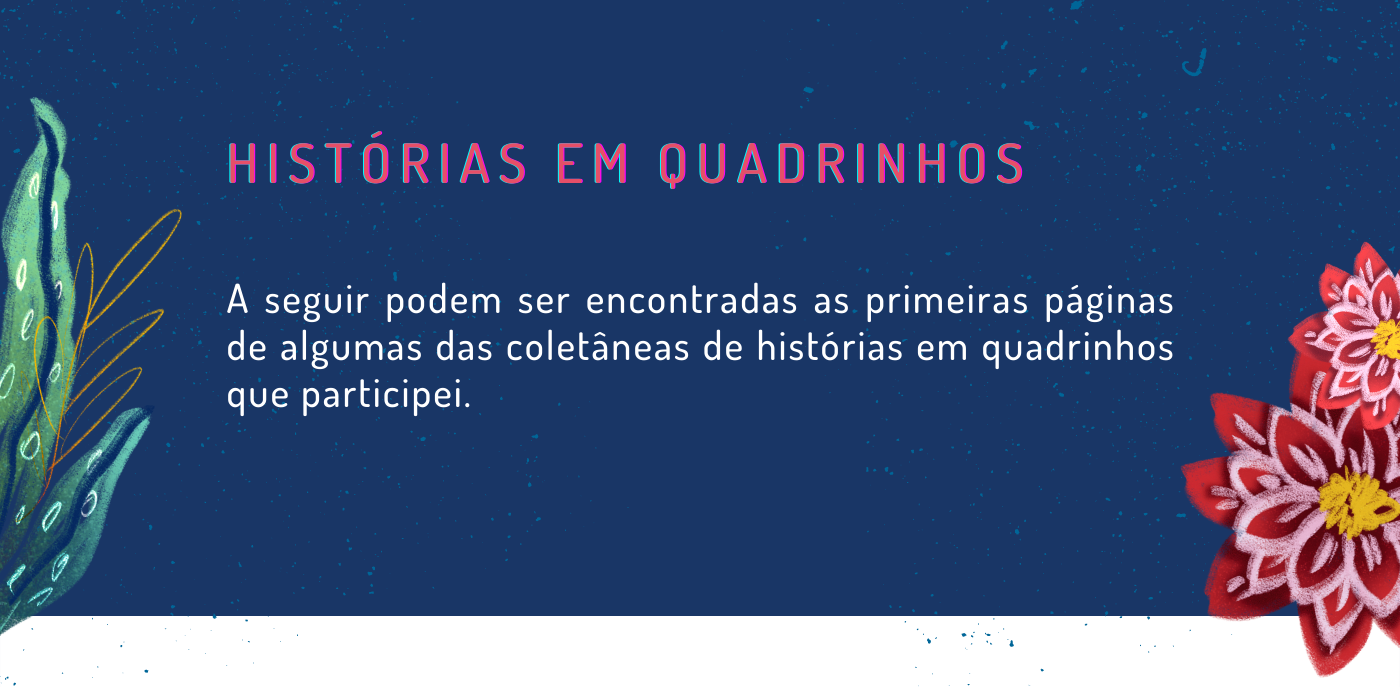 HISTÓRIAS EM QUADRINHOS

A seguir podem ser encontradas as primeiras páginas de algumas das coletâneas de histórias em quadrinhos que participei.